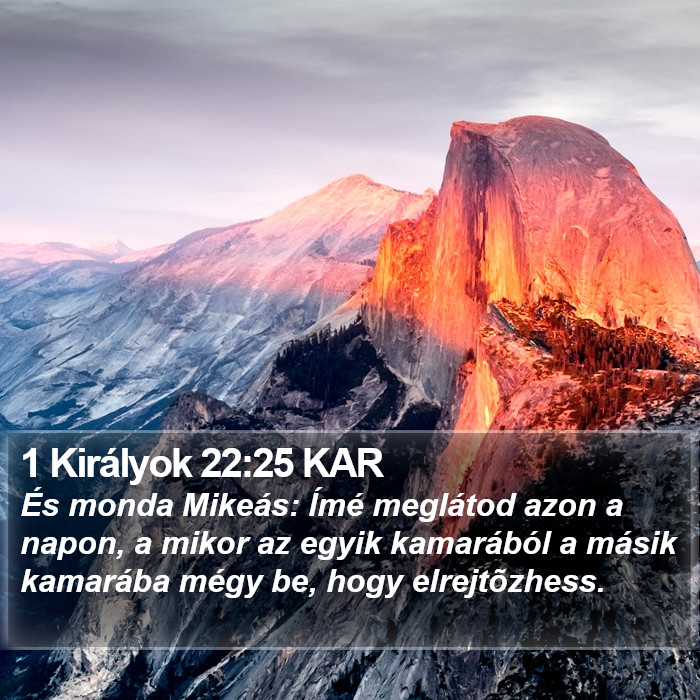 1 Királyok 22:25 KAR
És monda Mikeás: Ímé meglátod azon a napon, a mikor az egyik kamarából a másik kamarába mégy be, hogy elrejtõzhess.